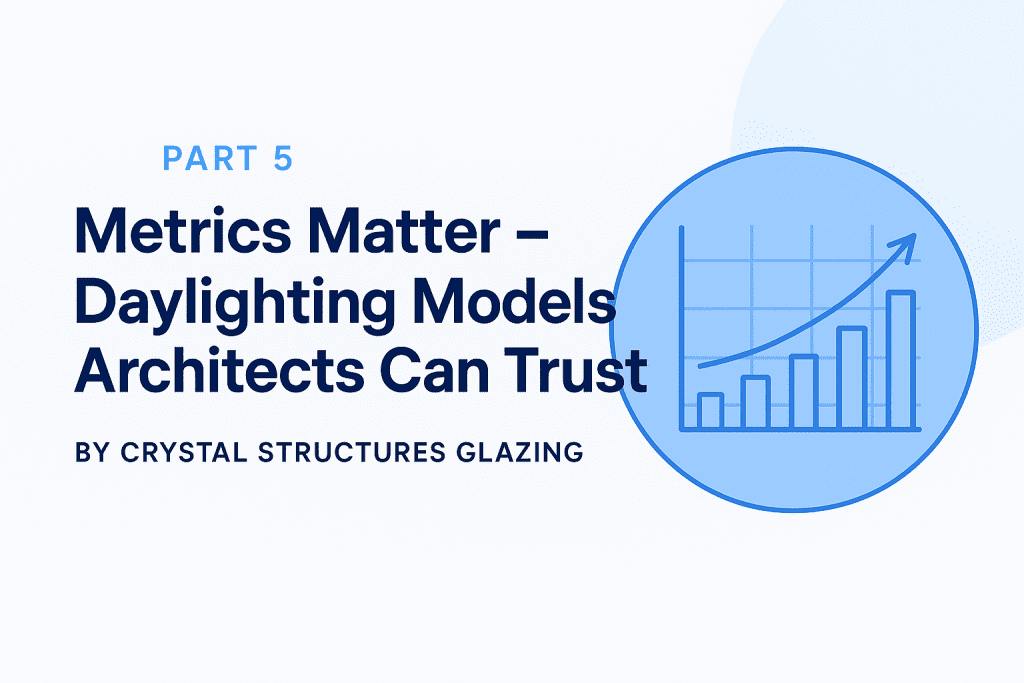 PART 5

Metrics Matter – Daylighting Models Architects Can Trust

BY CRYSTAL STRUCTURES GLAZING